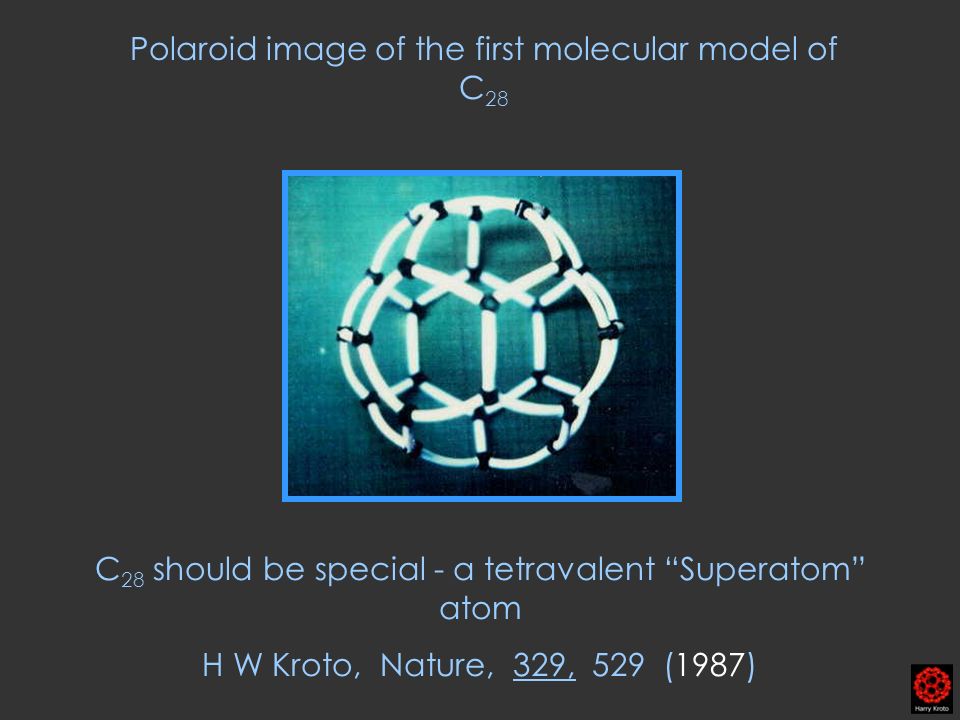 Polaroid image of the first molecular model of $C_{28}$

$C_{28}$ should be special - a tetravalent “Superatom” atom

H W Kroto, Nature, 329, 529 (1987)

Harry Kroto